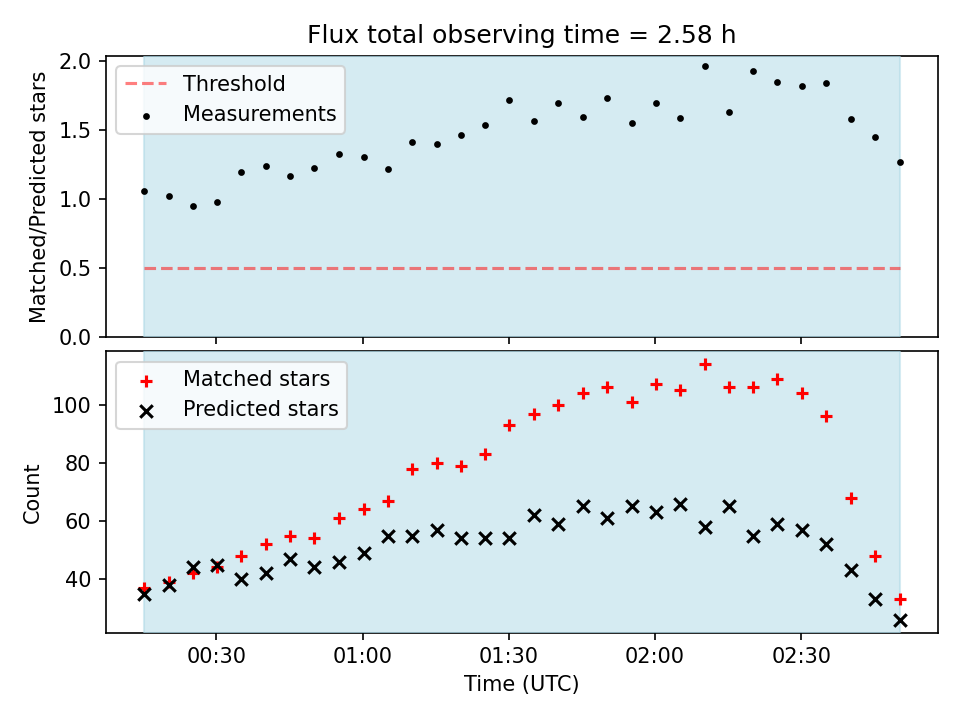 Flux total observing time = 2.58 h

Threshold
Measurements

Matched/Predicted stars

2.0
1.5
1.0
0.5
0.0

Matched stars
Predicted stars

Count

100
80
60
40

00:30
01:00
01:30
02:00
02:30

Time (UTC)